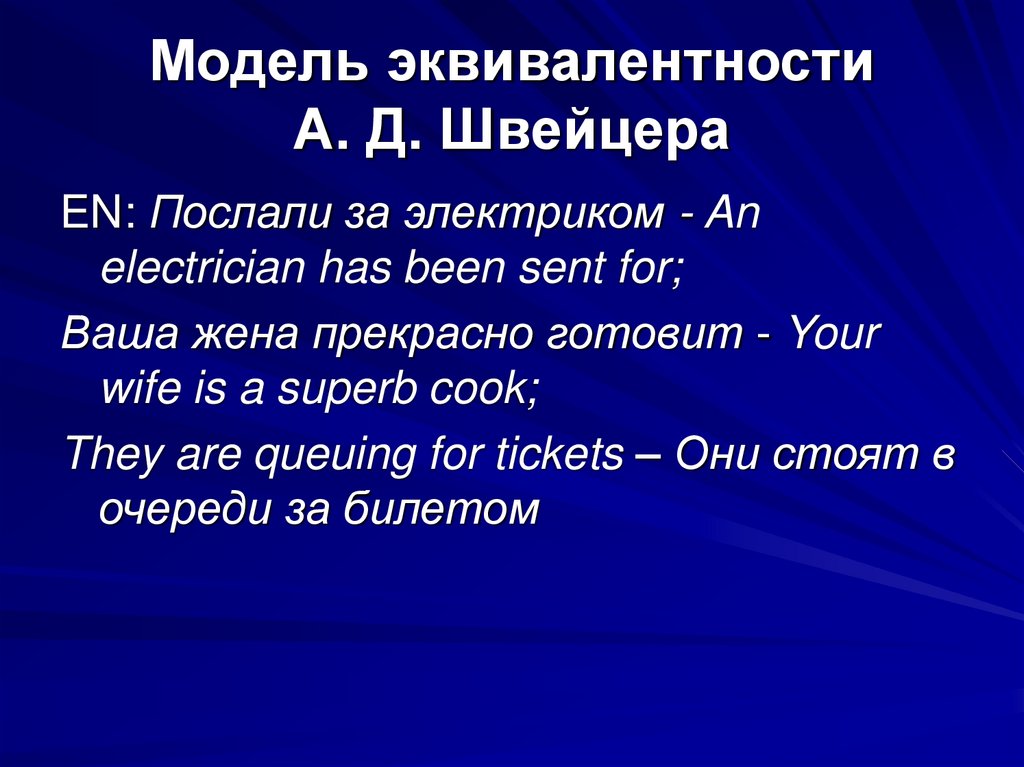 Модель эквивалентности
А. Д. Швейцера

EN: Послали за электриком - An electrician has been sent for;

Ваша жена прекрасно готовит - Your wife is a superb cook;

They are queuing for tickets – Они стоят в очереди за билетом